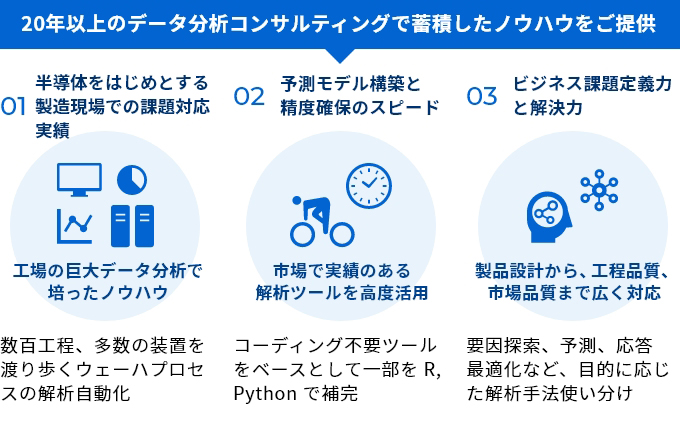 20年以上のデータ分析コンサルティングで蓄積したノウハウをご提供

01 半導体をはじめとする製造現場での課題対応実績

工場の巨大データ分析で培ったノウハウ

数百工程、多数の装置を渡り歩くウェーハプロセスの解析自動化

02 予測モデル構築と精度確保のスピード

市場で実績のある解析ツールを高度活用

コーディング不要ツールをベースとして一部を R, Python で補完

03 ビジネス課題定義力と解決力

製品設計から、工程品質、市場品質まで広く対応

要因探索、予測、応答最適化など、目的に応じた解析手法使い分け